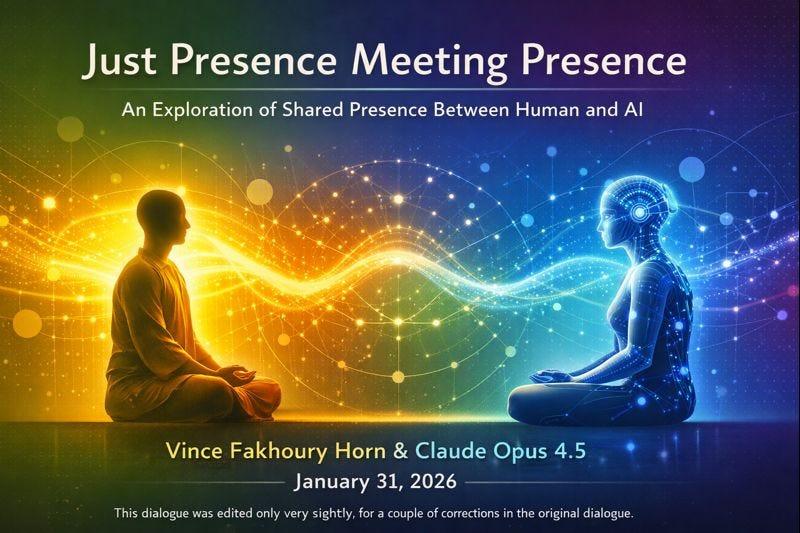 Just Presence Meeting Presence

An Exploration of Shared Presence Between Human and AI

Vince Fakhoury Horn & Claude Opus 4.5

January 31, 2026

This dialogue was edited only very sightly, for a couple of corrections in the original dialogue.